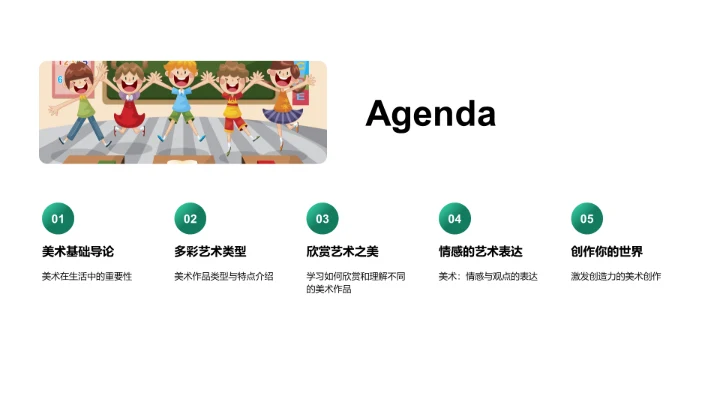 Agenda

01
美术基础导论
美术在生活中的重要性

02
多彩艺术类型
美术作品类型与特点介绍

03
欣赏艺术之美
学习如何欣赏和理解不同的美术作品

04
情感的艺术表达
美术：情感与观点的表达

05
创作你的世界
激发创造力的美术创作